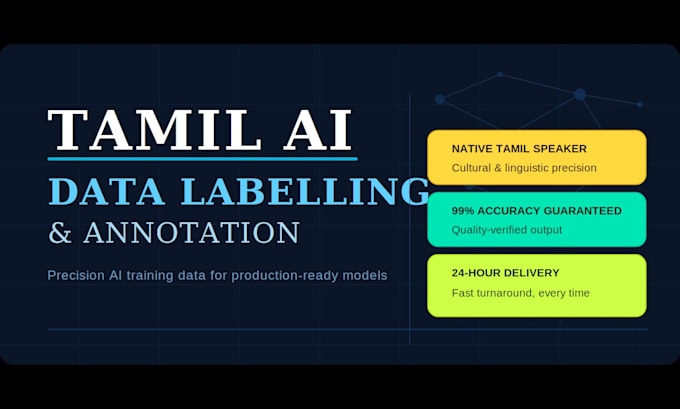 TAMIL AI
DATA LABELLING
& ANNOTATION

Precision AI training data for production-ready models

NATIVE TAMIL SPEAKER
Cultural & linguistic precision

99% ACCURACY GUARANTEED
Quality-verified output

24-HOUR DELIVERY
Fast turnaround, every time